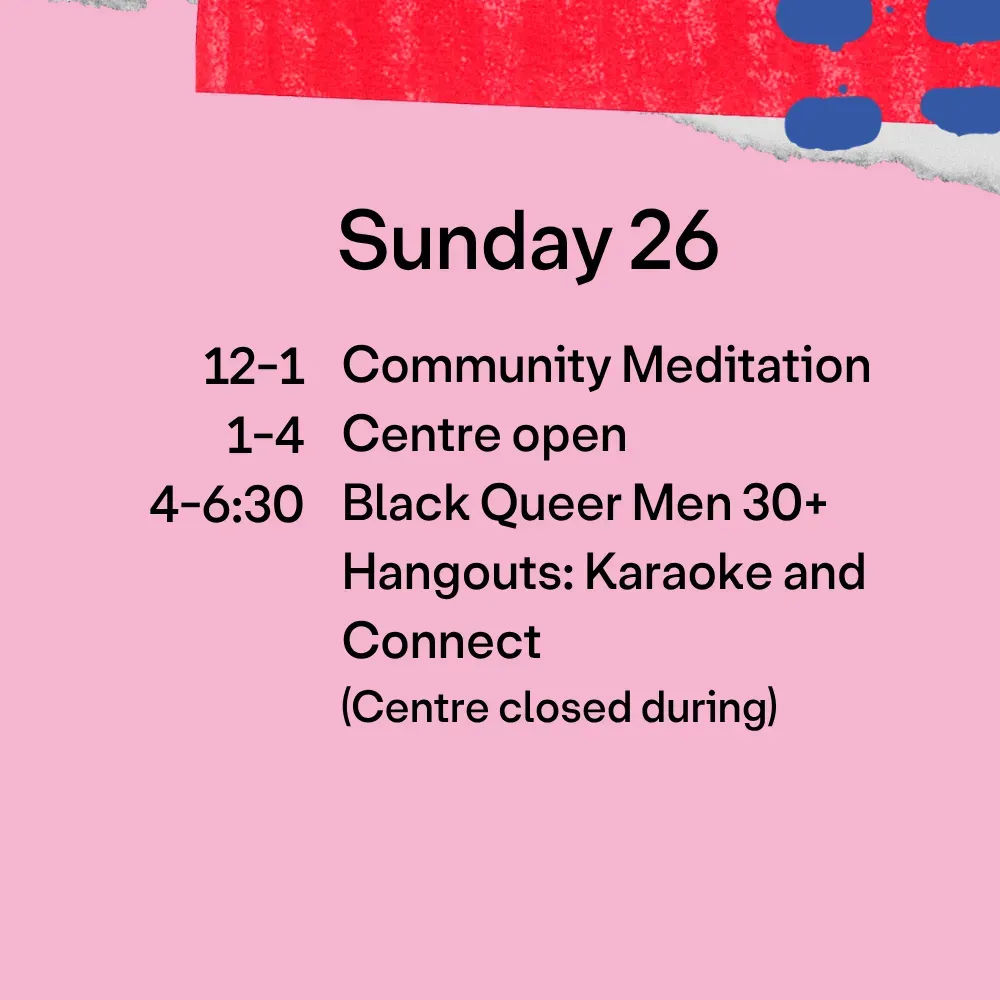 Sunday 26

12-1 Community Meditation
1-4 Centre open
4-6:30 Black Queer Men 30+ Hangouts: Karaoke and Connect
(Centre closed during)